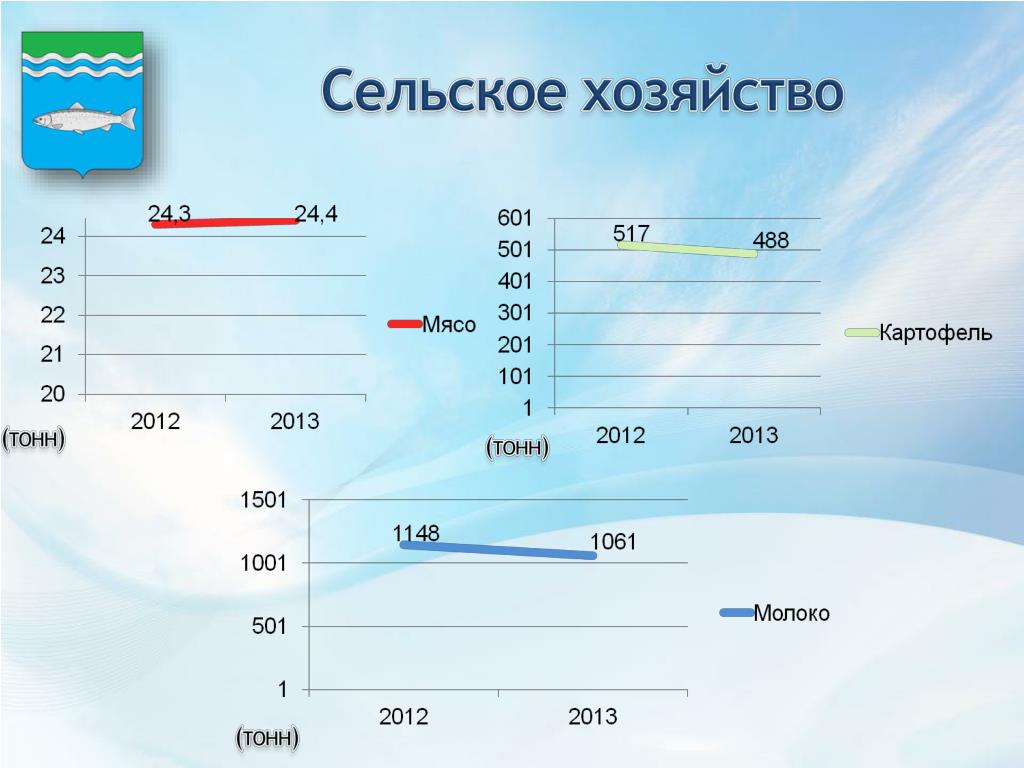 Сельское хозяйство

24,3
24,4
24
23
22
21
20
2012
2013
Мясо
(тонн)

601
501
401
301
201
101
1
517
488
2012
2013
Картофель
(тонн)

1501
1001
501
1
1148
1061
2012
2013
Молоко
(тонн)